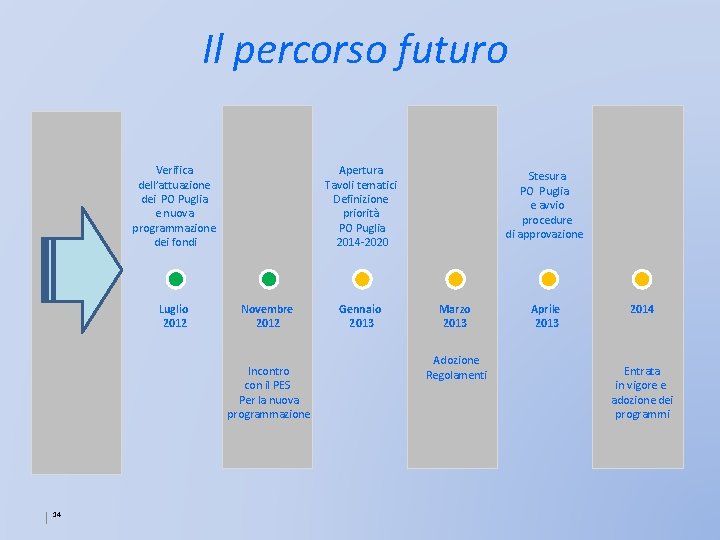 Il percorso futuro

Verifica dell'attuazione dei PO Puglia e nuova programmazione dei fondi

Luglio 2012

Novembre 2012

Incontro con il PES Per la nuova programmazione

Apertura Tavoli tematici Definizione priorità PO Puglia 2014-2020

Gennaio 2013

Marzo 2013

Adozione Regolamenti

Stesura PO Puglia e avvio procedure di approvazione

Aprile 2013

2014

Entrata in vigore e adozione dei programmi

34